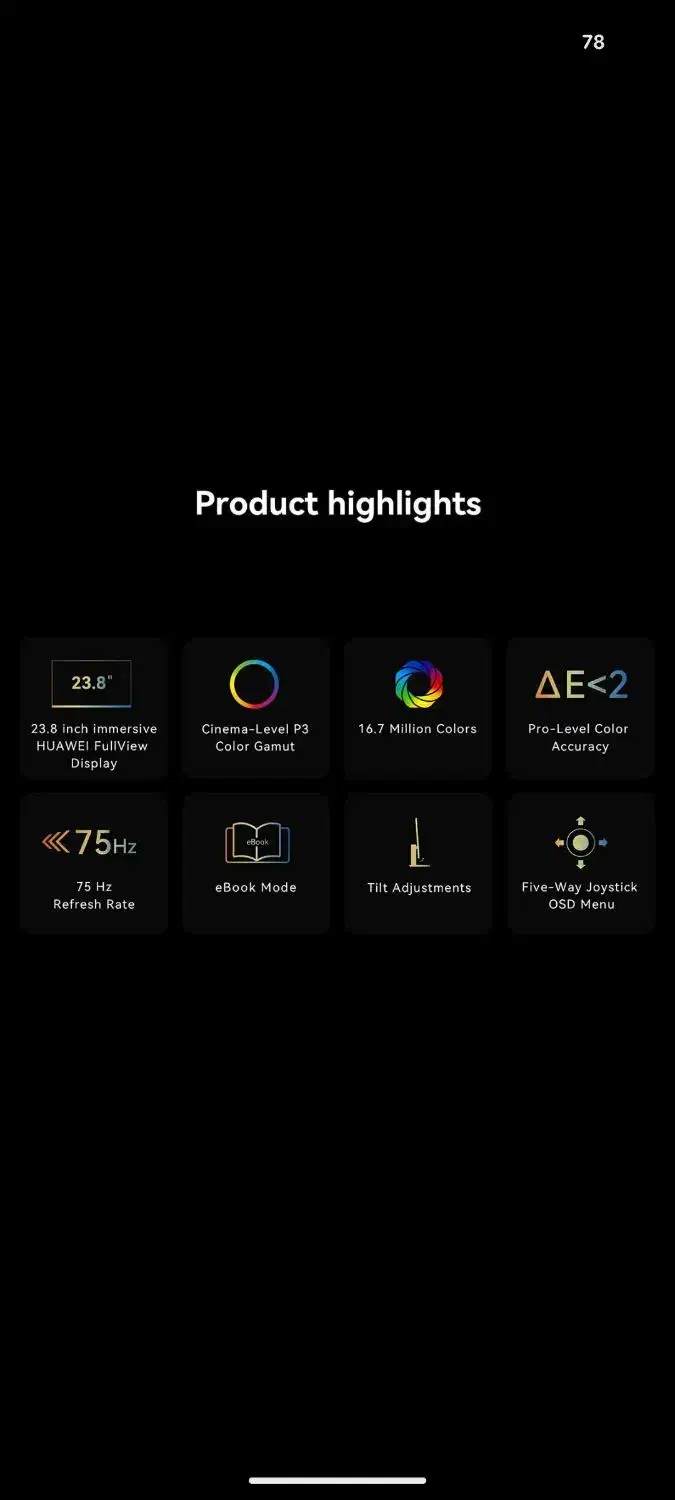 78

Product highlights

23.8"
23.8 inch immersive HUAWEI FullView Display

Cinema-Level P3 Color Gamut

16.7 Million Colors

ΔE<2
Pro-Level Color Accuracy

75Hz
75 Hz Refresh Rate

eBook
eBook Mode

Tilt Adjustments

Five-Way Joystick OSD Menu